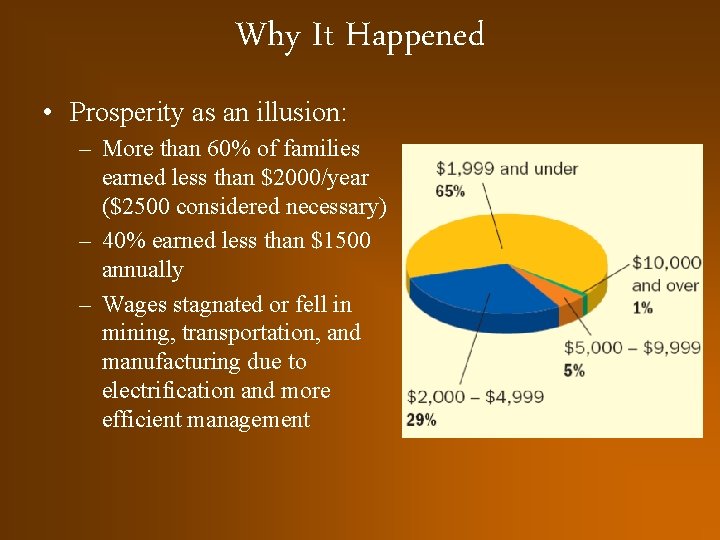 Why It Happened

• Prosperity as an illusion:
– More than 60% of families earned less than \$2000/year (\$2500 considered necessary)
– 40% earned less than \$1500 annually
– Wages stagnated or fell in mining, transportation, and manufacturing due to electrification and more efficient management

\$1,999 and under
65%

\$10,000 and over
1%

\$5,000 – \$9,999
5%

\$2,000 – \$4,999
29%